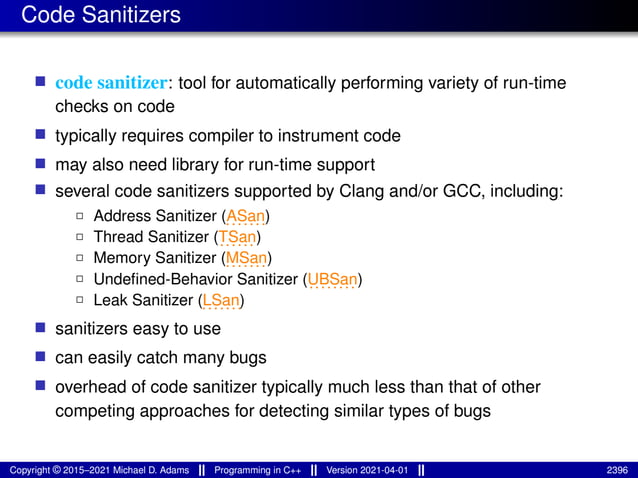 Code Sanitizers

■ code sanitizer: tool for automatically performing variety of run-time checks on code
■ typically requires compiler to instrument code
■ may also need library for run-time support
■ several code sanitizers supported by Clang and/or GCC, including:
  □ Address Sanitizer (ASan)
  □ Thread Sanitizer (TSan)
  □ Memory Sanitizer (MSan)
  □ Undefined-Behavior Sanitizer (UBSan)
  □ Leak Sanitizer (LSan)
■ sanitizers easy to use
■ can easily catch many bugs
■ overhead of code sanitizer typically much less than that of other competing approaches for detecting similar types of bugs

Copyright © 2015–2021 Michael D. Adams || Programming in C++ || Version 2021-04-01 || 2396